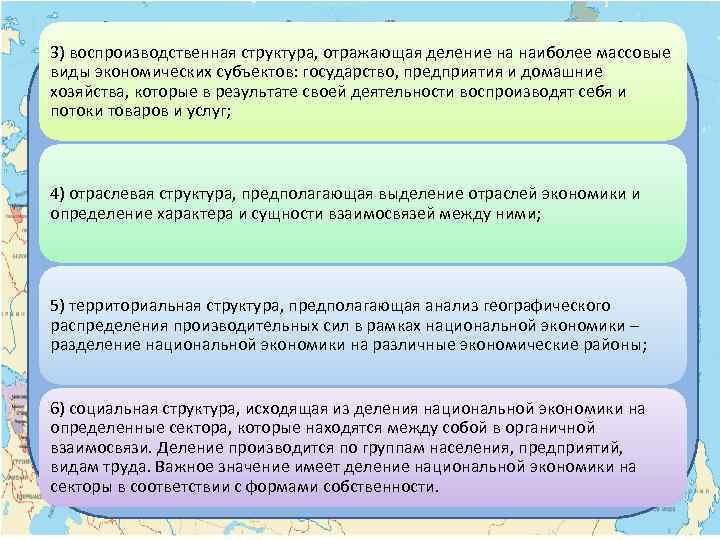 3) воспроизводственная структура, отражающая деление на наиболее массовые виды экономических субъектов: государство, предприятия и домашние хозяйства, которые в результате своей деятельности воспроизводят себя и потоки товаров и услуг;

4) отраслевая структура, предполагающая выделение отраслей экономики и определение характера и сущности взаимосвязей между ними;

5) территориальная структура, предполагающая анализ географического распределения производительных сил в рамках национальной экономики – разделение национальной экономики на различные экономические районы;

6) социальная структура, исходящая из деления национальной экономики на определенные сектора, которые находятся между собой в органичной взаимосвязи. Деление производится по группам населения, предприятий, видам труда. Важное значение имеет деление национальной экономики на секторы в соответствии с формами собственности.